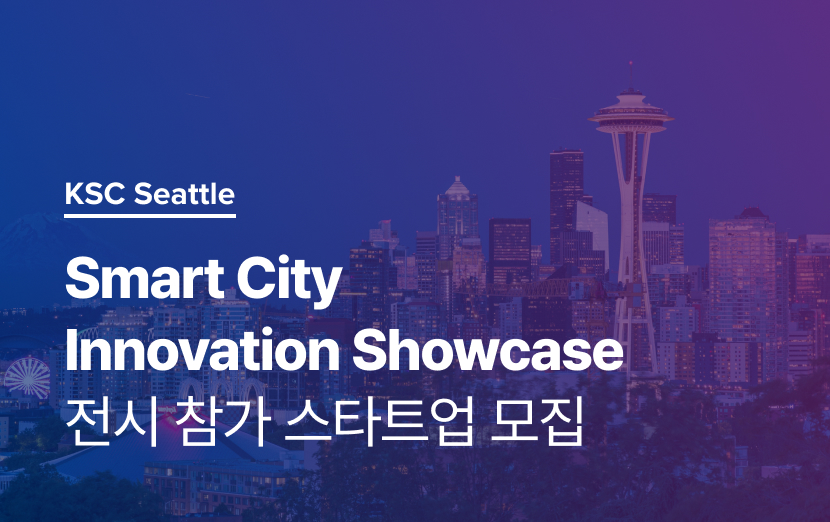 KSC Seattle

Smart City Innovation Showcase
전시 참가 스타트업 모집